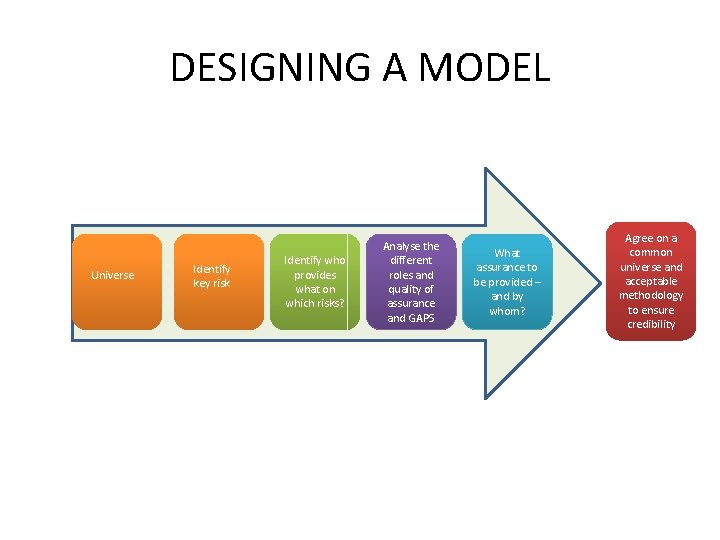 DESIGNING A MODEL

Universe

Identify key risk

Identify who provides what on which risks?

Analyse the different roles and quality of assurance and GAPS

What assurance to be provided – and by whom?

Agree on a common universe and acceptable methodology to ensure credibility